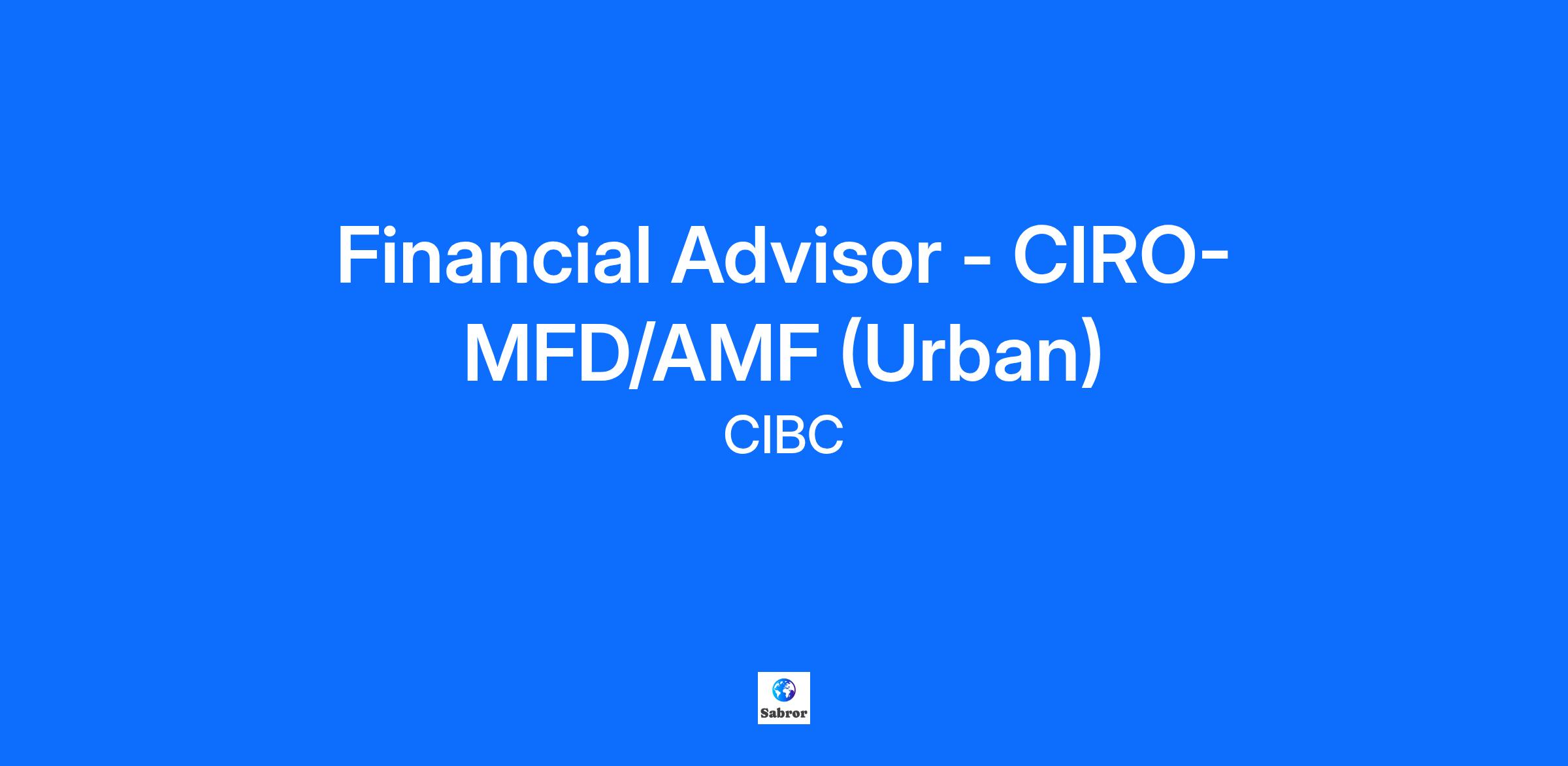 Financial Advisor - CIRO-MFD/AMF (Urban)
CIBC

Sabror